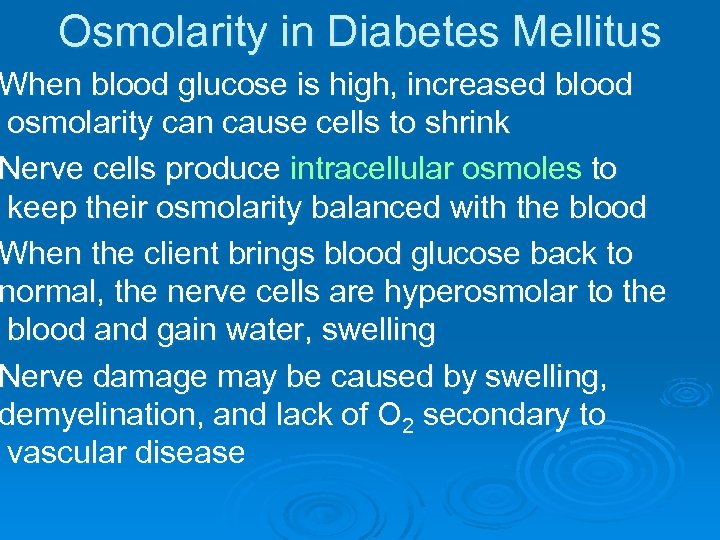 Osmolarity in Diabetes Mellitus

When blood glucose is high, increased blood osmolarity can cause cells to shrink

Nerve cells produce intracellular osmoles to keep their osmolarity balanced with the blood

When the client brings blood glucose back to normal, the nerve cells are hyperosmolar to the blood and gain water, swelling

Nerve damage may be caused by swelling, demyelination, and lack of $O_2$ secondary to vascular disease